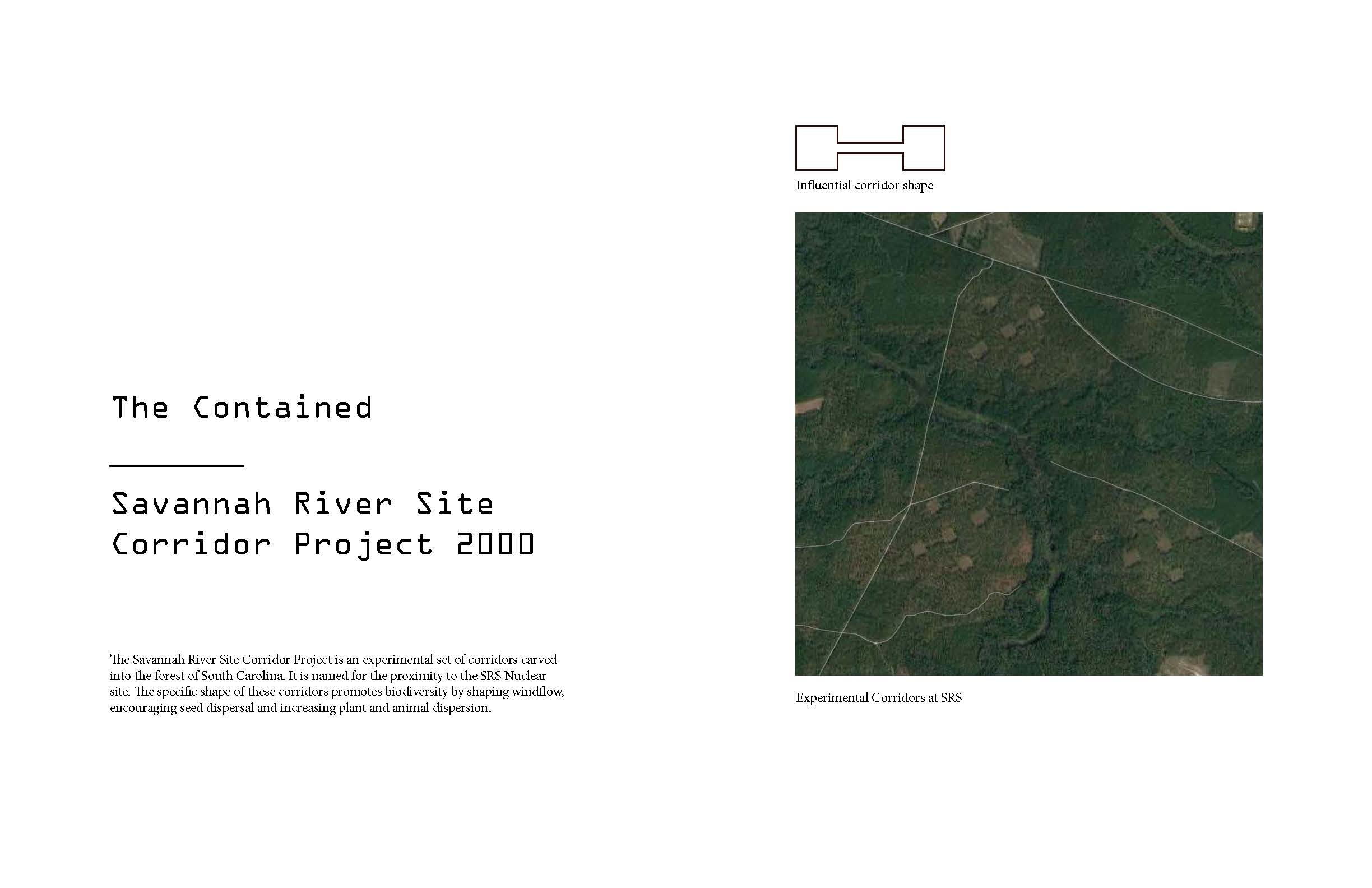 The Contained

Savannah River Site
Corridor Project 2000

The Savannah River Site Corridor Project is an experimental set of corridors carved into the forest of South Carolina. It is named for the proximity to the SRS Nuclear site. The specific shape of these corridors promotes biodiversity by shaping windflow, encouraging seed dispersal and increasing plant and animal dispersion.

Influential corridor shape

Experimental Corridors at SRS